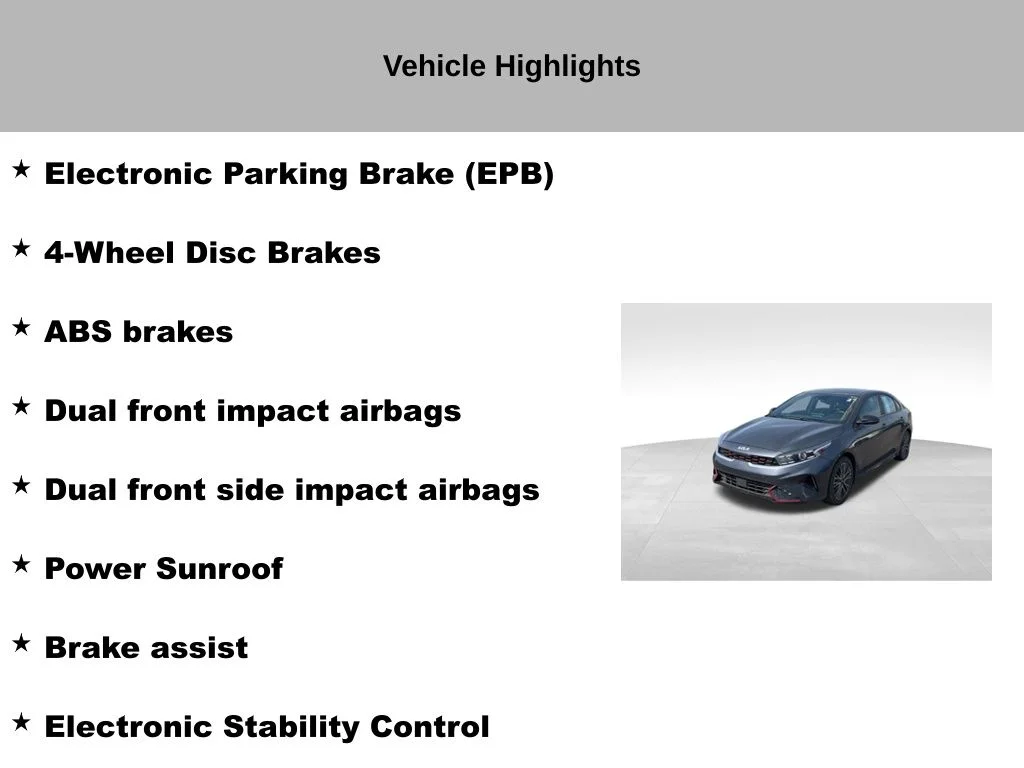 Vehicle Highlights

★ Electronic Parking Brake (EPB)

★ 4-Wheel Disc Brakes

★ ABS brakes

★ Dual front impact airbags

★ Dual front side impact airbags

★ Power Sunroof

★ Brake assist

★ Electronic Stability Control